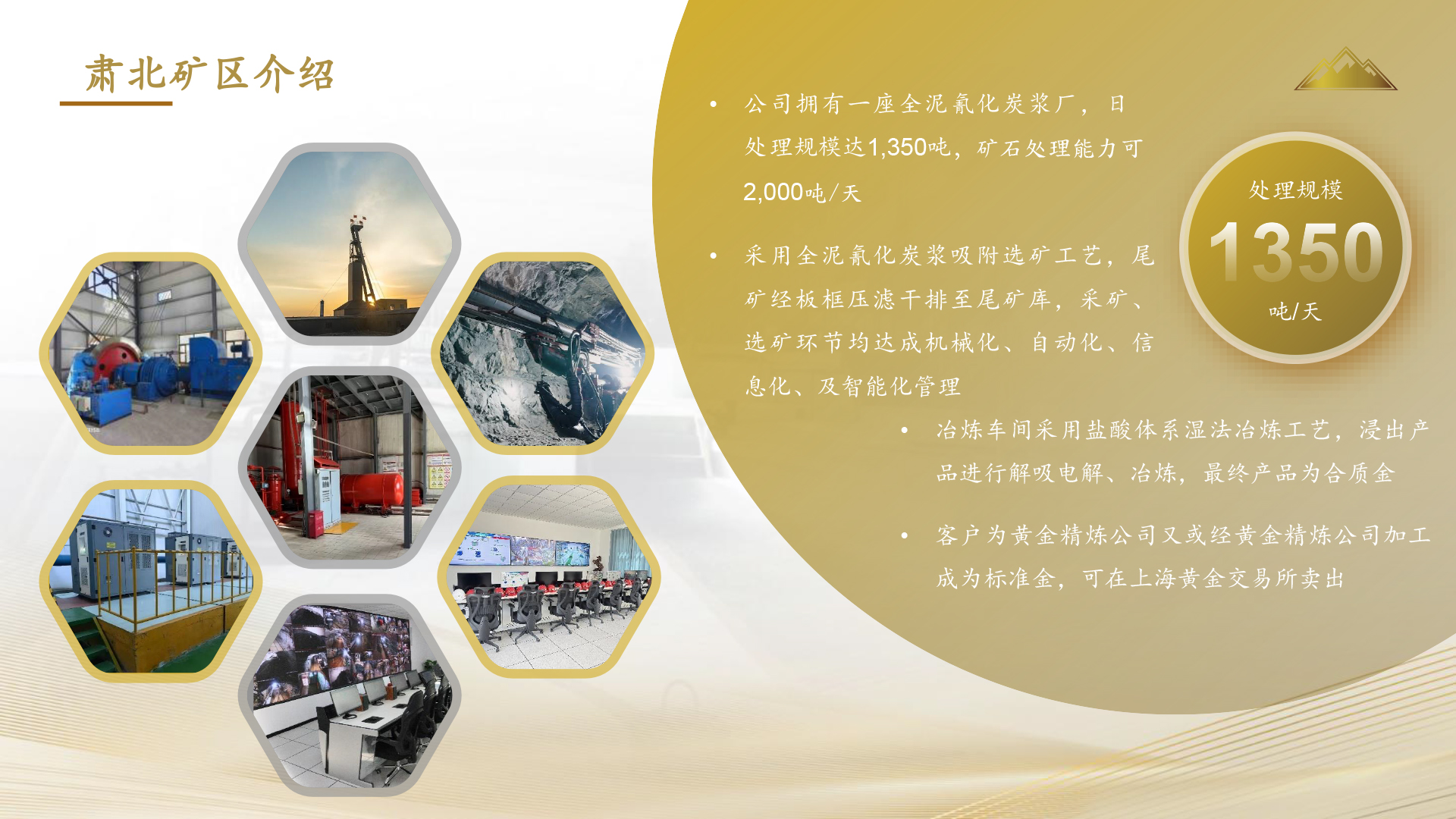 肃北矿区介绍

• 公司拥有一座全泥氰化炭浆厂，日处理规模达1,350吨，矿石处理能力可2,000吨/天

• 采用全泥氰化炭浆吸附选矿工艺，尾矿经板框压滤干排至尾矿库，采矿、选矿环节均达成机械化、自动化、信息化、及智能化管理

处理规模
1350
吨/天

• 冶炼车间采用盐酸体系湿法冶炼工艺，浸出产品进行解吸电解、冶炼，最终产品为合质金

• 客户为黄金精炼公司又或经黄金精炼公司加工成为标准金，可在上海黄金交易所卖出